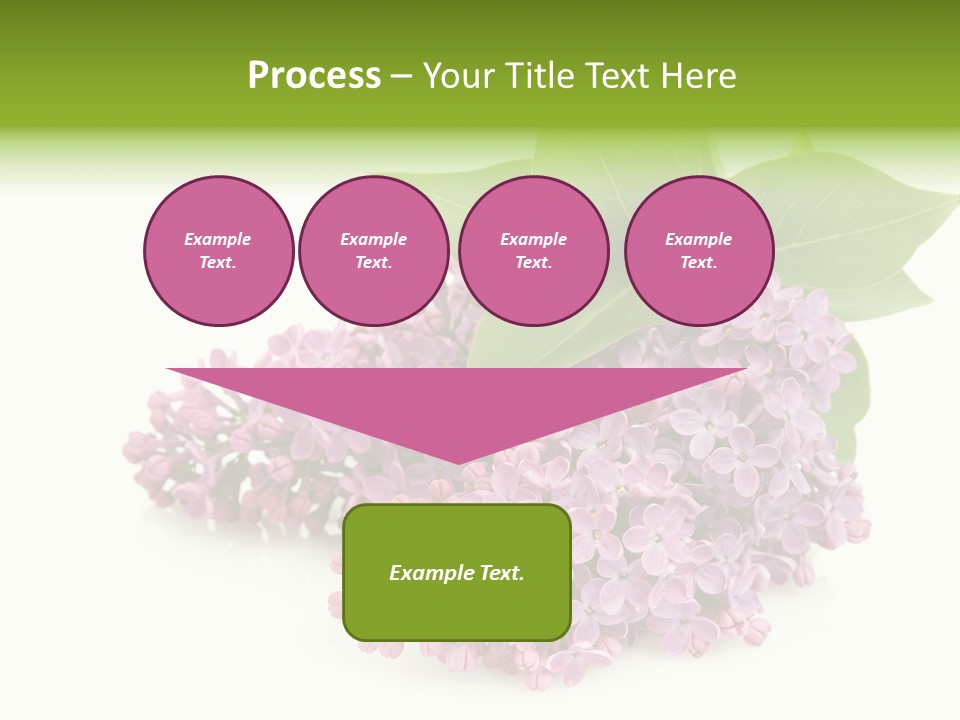 Process – Your Title Text Here

Example Text.

Example Text.

Example Text.

Example Text.

Example Text.